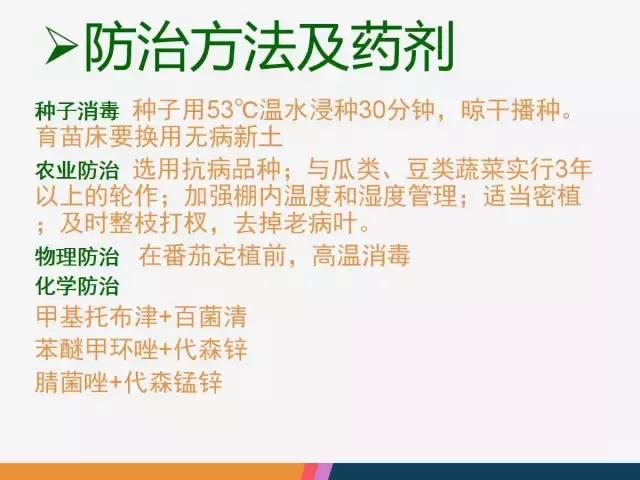 ➢防治方法及药剂

种子消毒 种子用53℃温水浸种30分钟，晾干播种。育苗床要换用无病新土

农业防治 选用抗病品种；与瓜类、豆类蔬菜实行3年以上的轮作；加强棚内温度和湿度管理；适当密植；及时整枝打杈，去掉老病叶。

物理防治 在番茄定植前，高温消毒

化学防治

甲基托布津+百菌清

苯醚甲环唑+代森锌

腈菌唑+代森锰锌